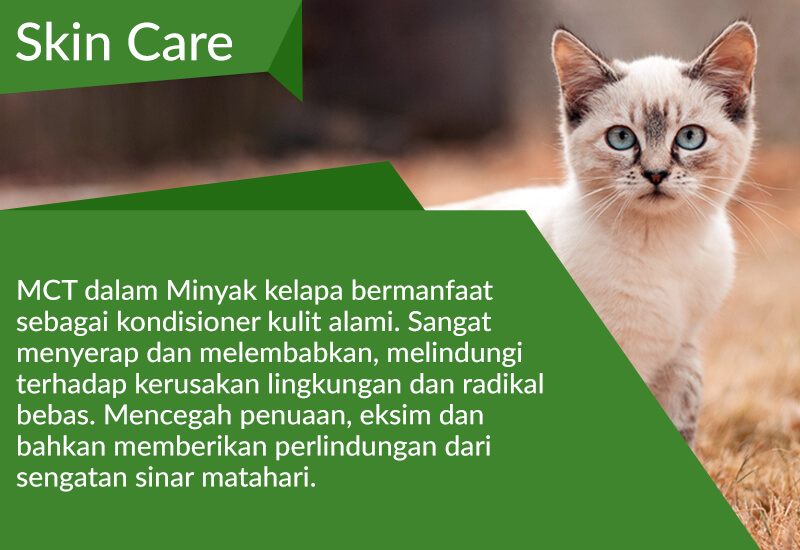 Skin Care

MCT dalam Minyak kelapa bermanfaat sebagai kondisioner kulit alami. Sangat menyerap dan melembabkan, melindungi terhadap kerusakan lingkungan dan radikal bebas. Mencegah penuaan, eksim dan bahkan memberikan perlindungan dari sengatan sinar matahari.